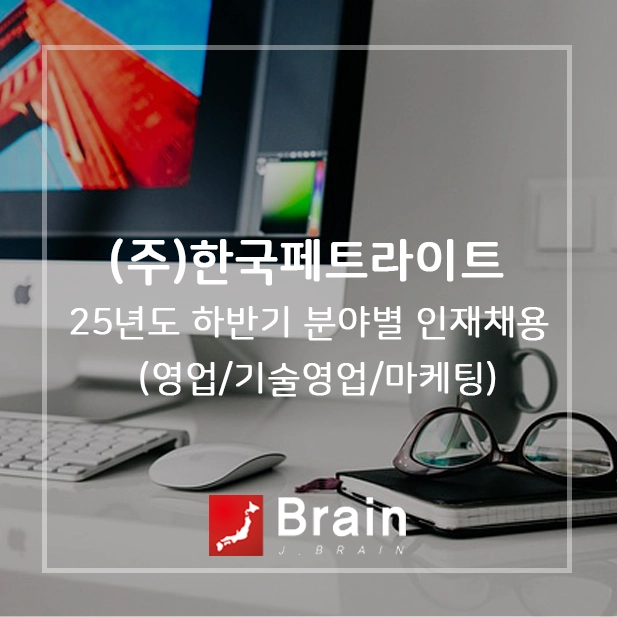 (주)한국페트라이트
25년도 하반기 분야별 인재채용
(영업/기술영업/마케팅)

Brain
J.BRAIN